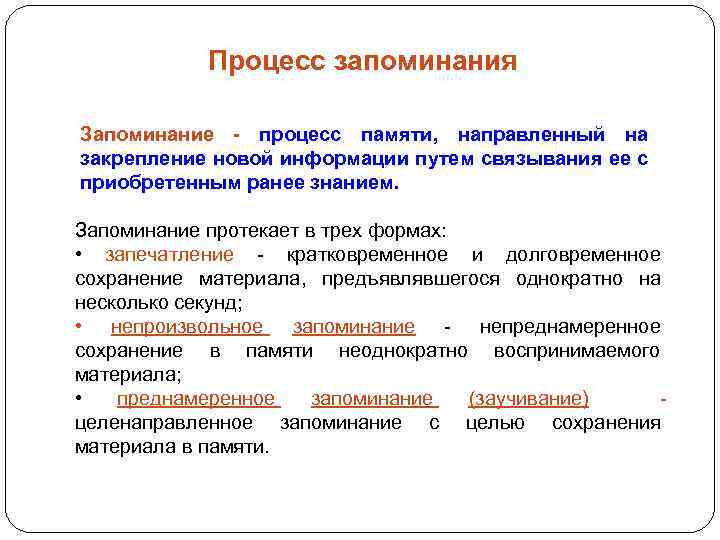 Процесс запоминания

Запоминание - процесс памяти, направленный на закрепление новой информации путем связывания ее с приобретенным ранее знанием.

Запоминание протекает в трех формах:
• запечатление - кратковременное и долговременное сохранение материала, предъявлявшегося однократно на несколько секунд;
• непроизвольное запоминание - непреднамеренное сохранение в памяти неоднократно воспринимаемого материала;
• преднамеренное запоминание (заучивание) - целенаправленное запоминание с целью сохранения материала в памяти.